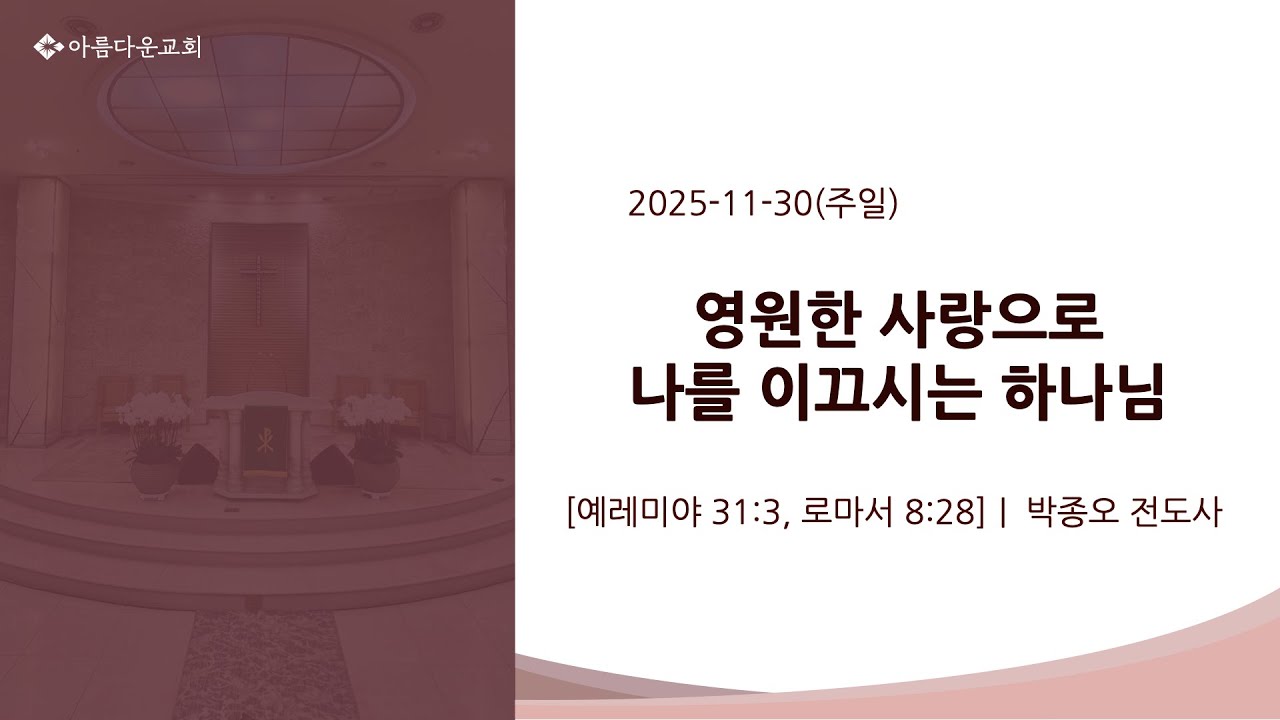 아름다운교회

2025-11-30(주일)

영원한 사랑으로
나를 이끄시는 하나님

[예레미야 31:3, 로마서 8:28] | 박종오 전도사